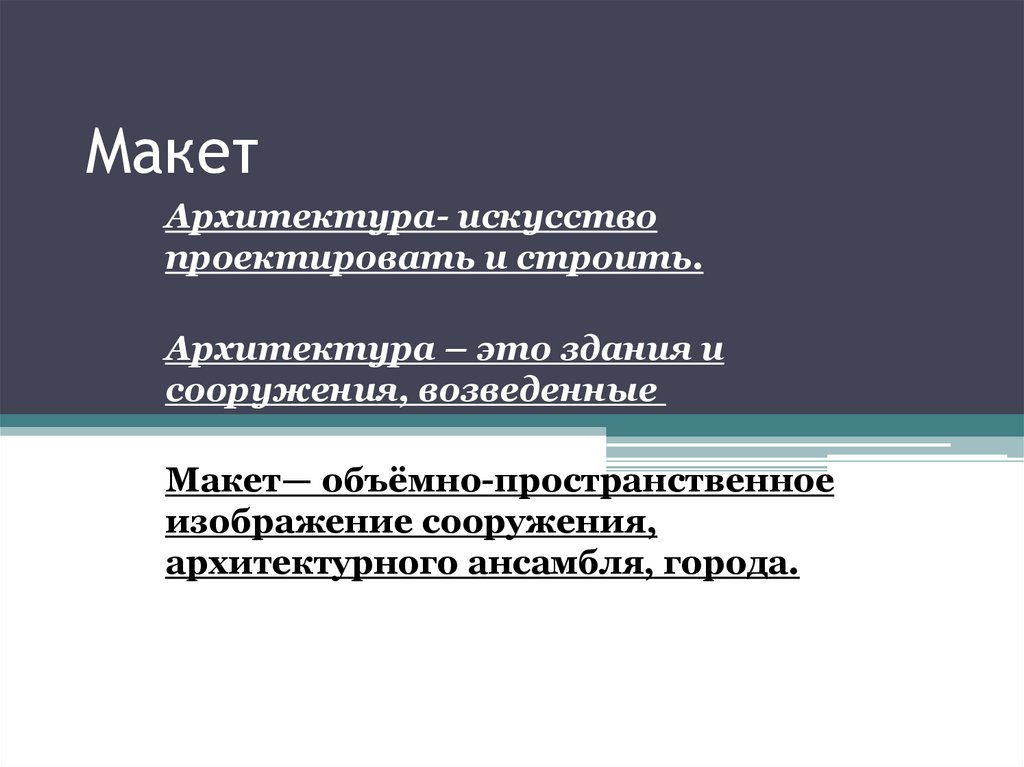 Макет

Архитектура- искусство проектировать и строить.

Архитектура – это здания и сооружения, возведенные

Макет— объёмно-пространственное изображение сооружения, архитектурного ансамбля, города.